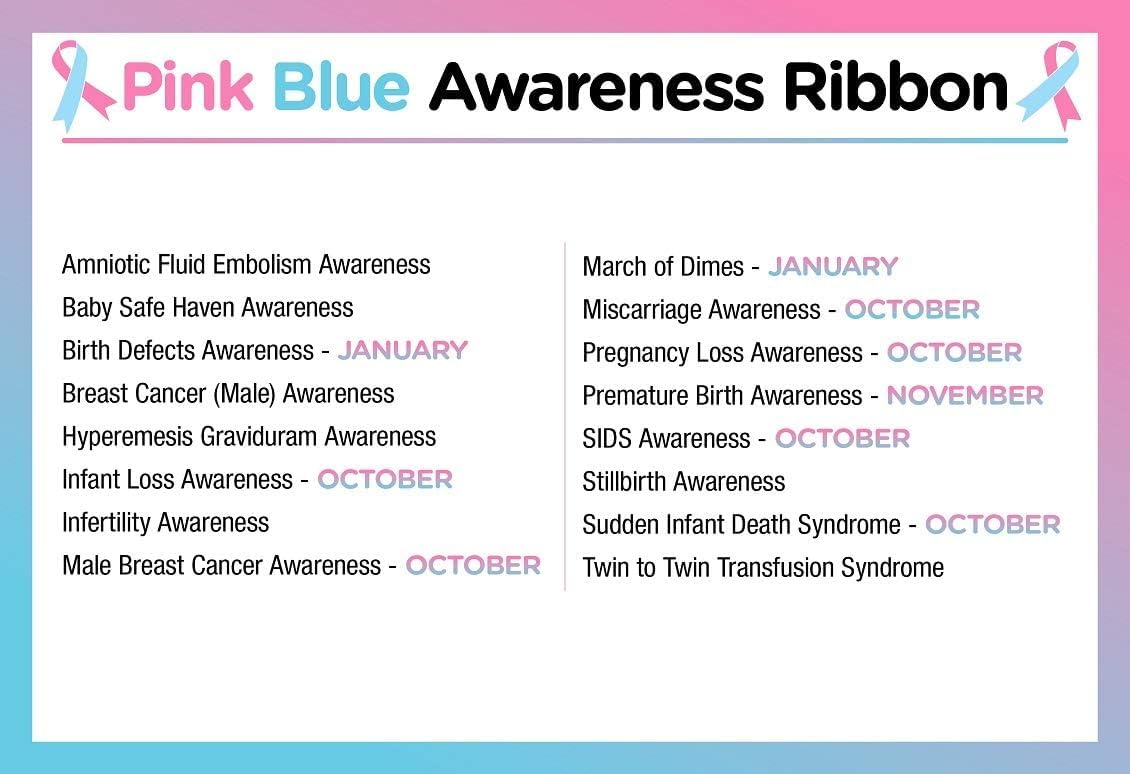 Pink Blue Awareness Ribbon

Amniotic Fluid Embolism Awareness
Baby Safe Haven Awareness
Birth Defects Awareness - JANUARY
Breast Cancer (Male) Awareness
Hyperemesis Graviduram Awareness
Infant Loss Awareness - OCTOBER
Infertility Awareness
Male Breast Cancer Awareness - OCTOBER

March of Dimes - JANUARY
Miscarriage Awareness - OCTOBER
Pregnancy Loss Awareness - OCTOBER
Premature Birth Awareness - NOVEMBER
SIDS Awareness - OCTOBER
Stillbirth Awareness
Sudden Infant Death Syndrome - OCTOBER
Twin to Twin Transfusion Syndrome